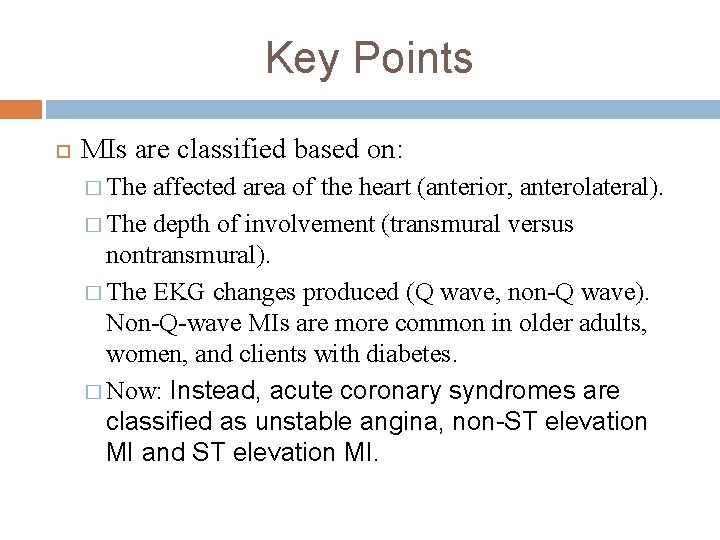 Key Points

MIs are classified based on:

The affected area of the heart (anterior, anterolateral).

The depth of involvement (transmural versus nontransmural).

The EKG changes produced (Q wave, non-Q wave). Non-Q-wave MIs are more common in older adults, women, and clients with diabetes.

Now: Instead, acute coronary syndromes are classified as unstable angina, non-ST elevation MI and ST elevation MI.